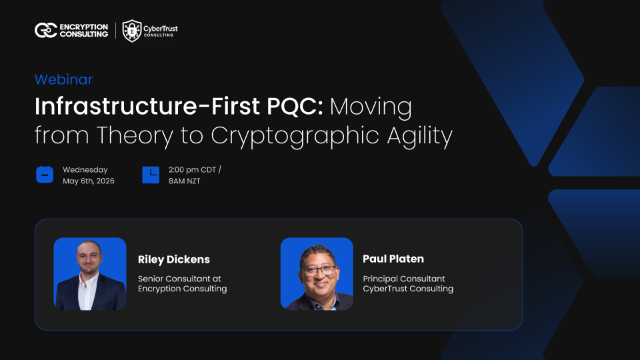 ENCRYPTION CONSULTING | CyberTrust CONSULTING

Webinar

Infrastructure-First PQC: Moving from Theory to Cryptographic Agility

Wednesday May 6th, 2026

2:00 pm CDT / 8AM NZT

Riley Dickens
Senior Consultant at Encryption Consulting

Paul Platen
Principal Consultant CyberTrust Consulting